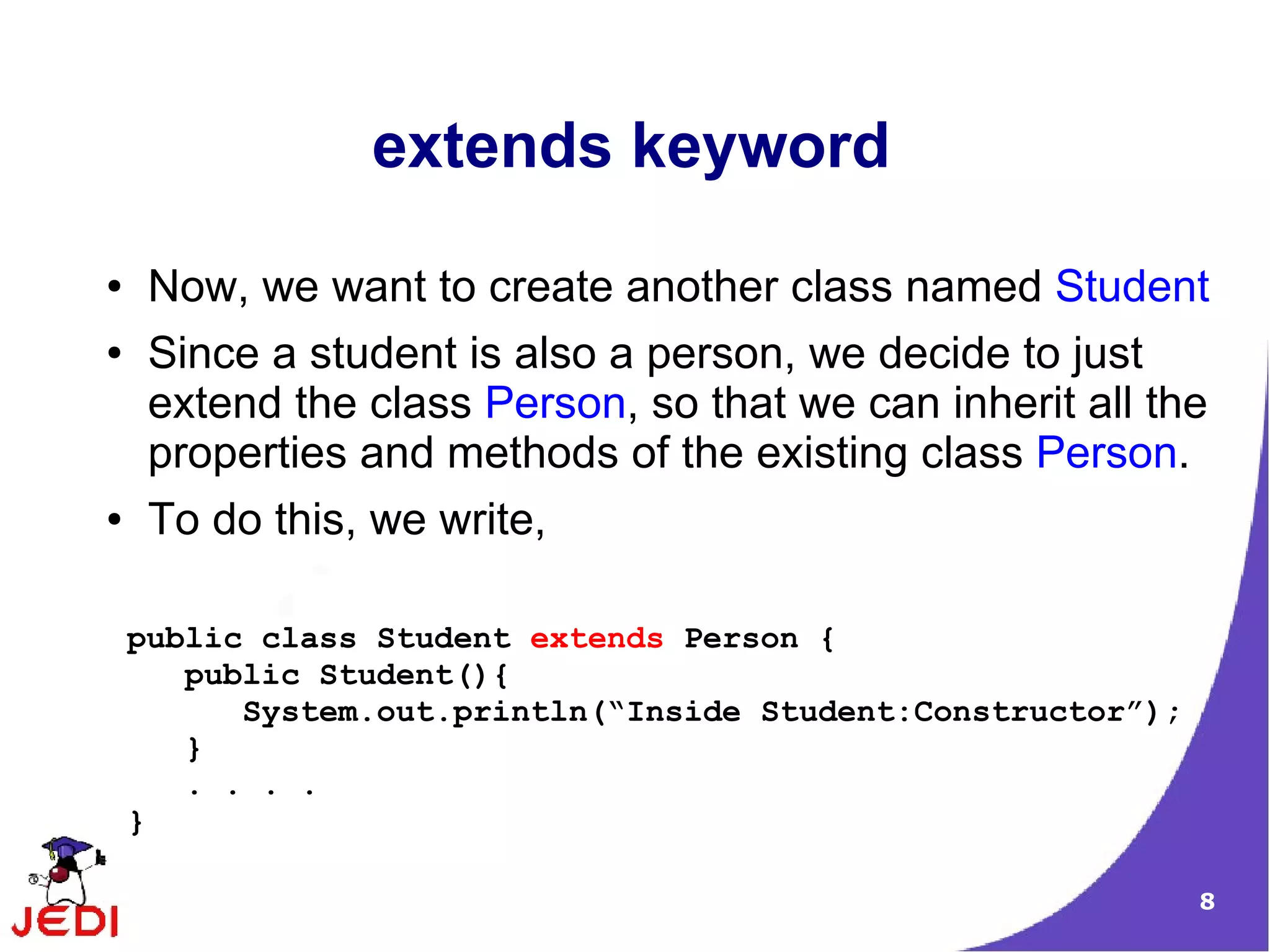 extends keyword

• Now, we want to create another class named Student

• Since a student is also a person, we decide to just extend the class Person, so that we can inherit all the properties and methods of the existing class Person.

• To do this, we write,

public class Student extends Person {
    public Student(){
        System.out.println(“Inside Student:Constructor”);
    }
    . . . .
}

JEDI

8